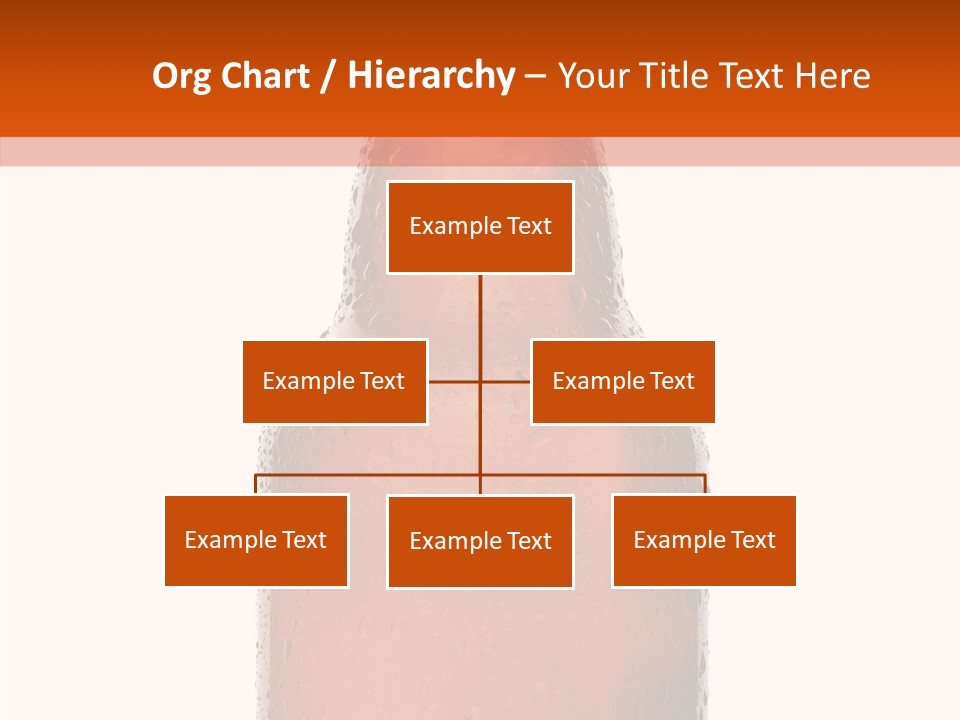 Org Chart / Hierarchy – Your Title Text Here

Example Text

Example Text

Example Text

Example Text

Example Text

Example Text